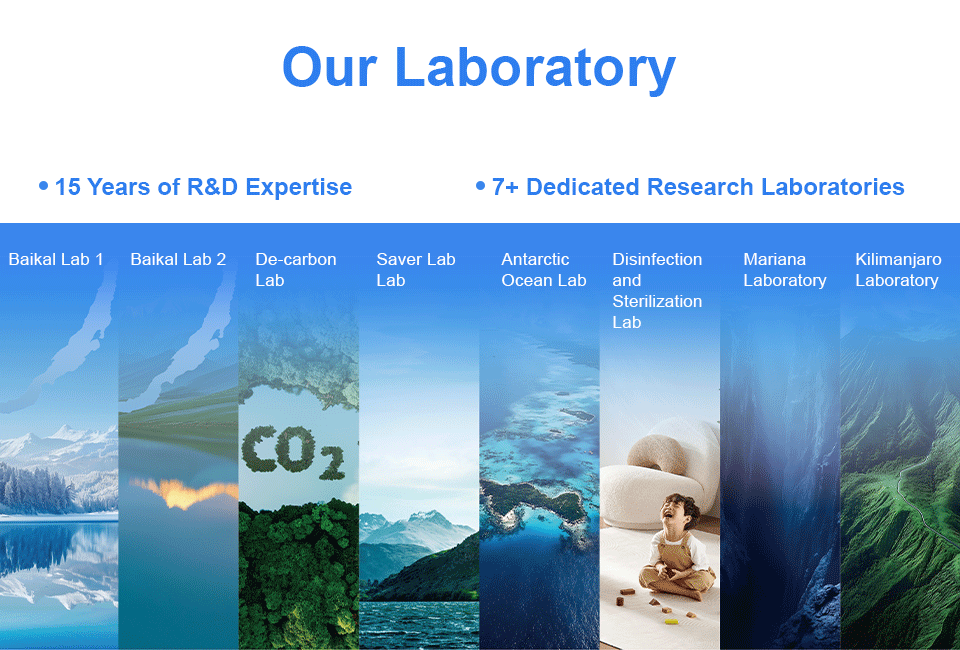 Our Laboratory

• 15 Years of R&D Expertise

• 7+ Dedicated Research Laboratories

Baikal Lab 1

Baikal Lab 2

De-carbon Lab

Saver Lab Lab

Antarctic Ocean Lab

Disinfection and Sterilization Lab

Mariana Laboratory

Kilimanjaro Laboratory

$CO_2$